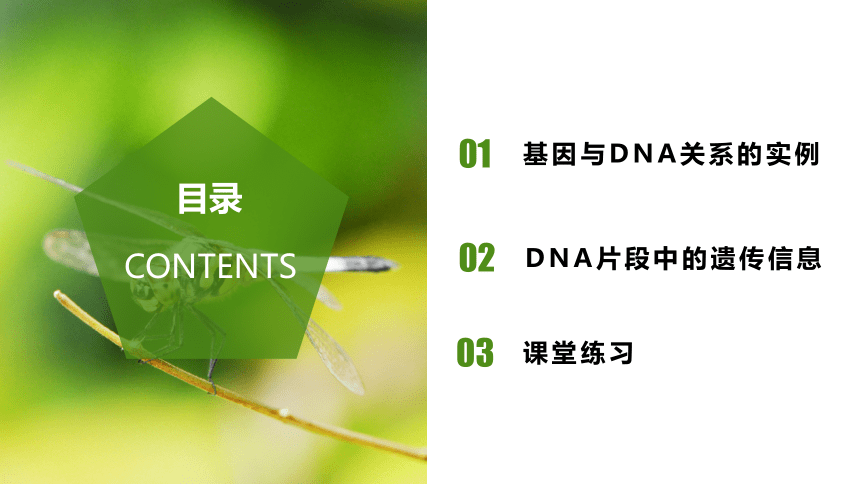 目录
CONTENTS

01 基因与DNA关系的实例

02 DNA片段中的遗传信息

03 课堂练习